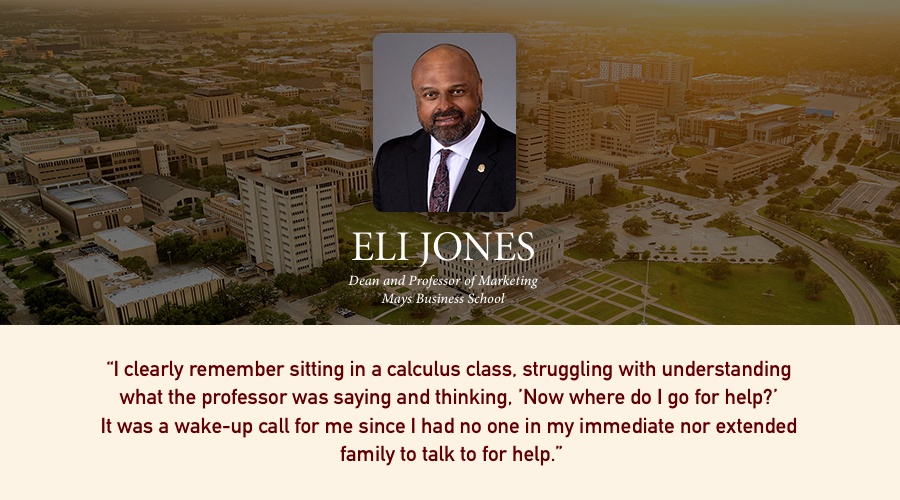 ELI JONES

Dean and Professor of Marketing
Mays Business School

"I clearly remember sitting in a calculus class, struggling with understanding what the professor was saying and thinking, 'Now where do I go for help?' It was a wake-up call for me since I had no one in my immediate nor extended family to talk to for help."